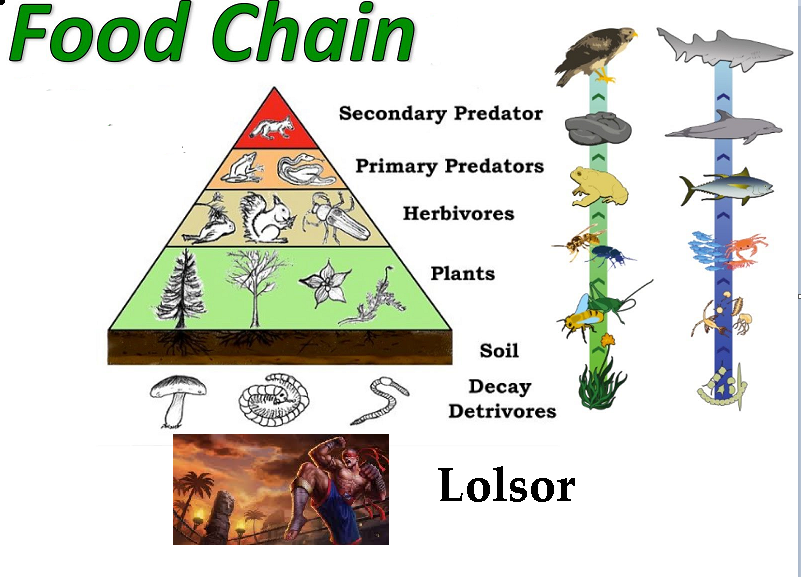 Food Chain

Secondary Predator

Primary Predators

Herbivores

Plants

Soil

Decay
Detrivores

Lolsor